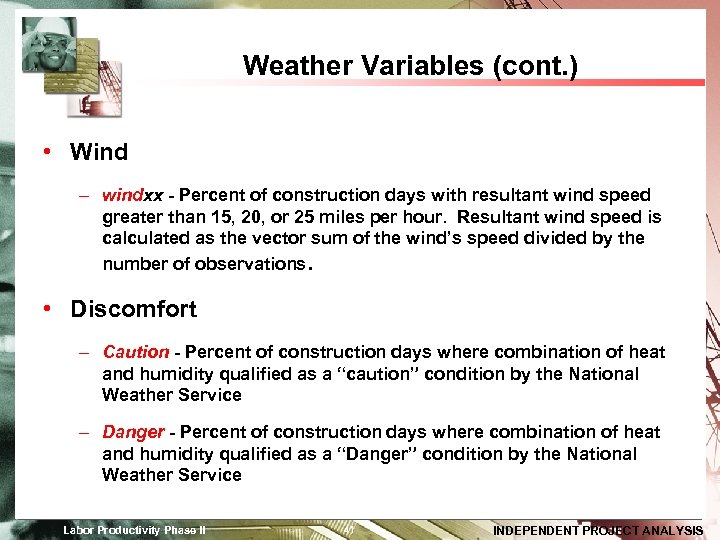 Weather Variables (cont.)

• Wind

– windxx - Percent of construction days with resultant wind speed greater than 15, 20, or 25 miles per hour. Resultant wind speed is calculated as the vector sum of the wind's speed divided by the number of observations.

• Discomfort

– Caution - Percent of construction days where combination of heat and humidity qualified as a "caution" condition by the National Weather Service

– Danger - Percent of construction days where combination of heat and humidity qualified as a "Danger" condition by the National Weather Service

Labor Productivity Phase II 41 INDEPENDENT PROJECT ANALYSIS